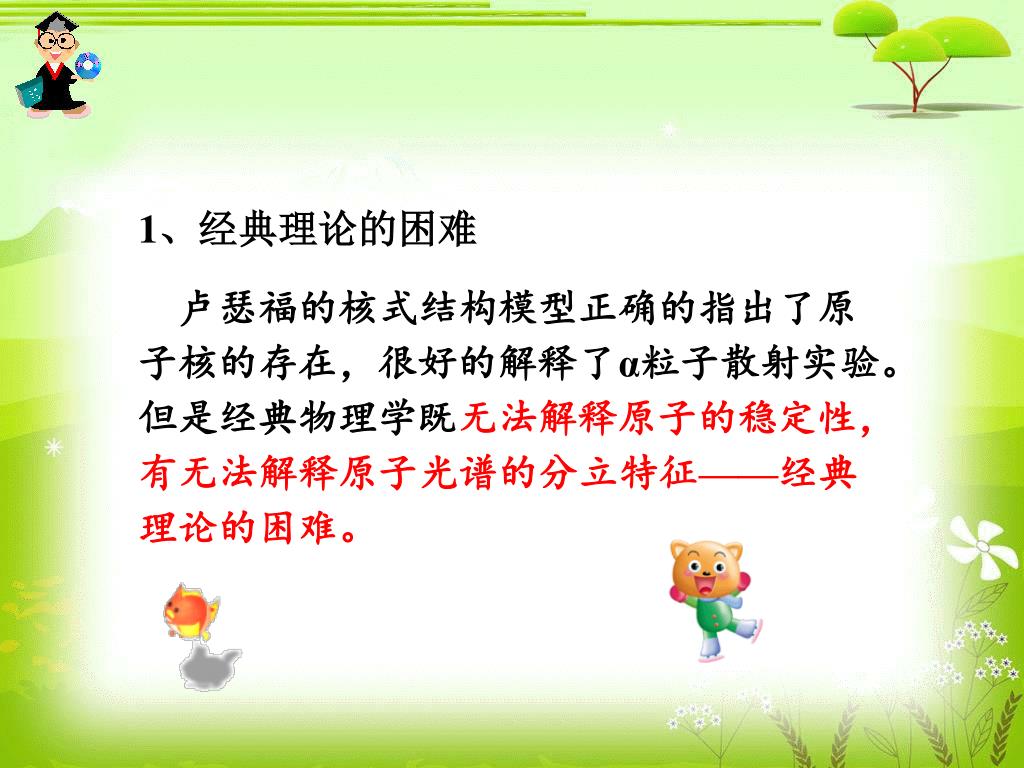 1、经典理论的困难

卢瑟福的核式结构模型正确的指出了原子核的存在，很好的解释了α粒子散射实验。但是经典物理学既无法解释原子的稳定性，有无法解释原子光谱的分立特征——经典理论的困难。